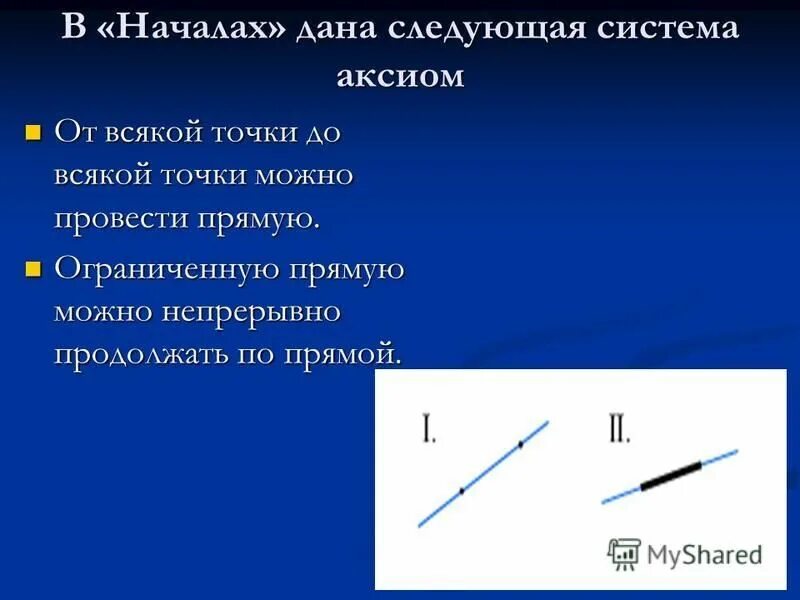 В «Началах» дана следующая система аксиом

От всякой точки до всякой точки можно провести прямую.

Ограниченную прямую можно непрерывно продолжать по прямой.

I.

II.

MyShared